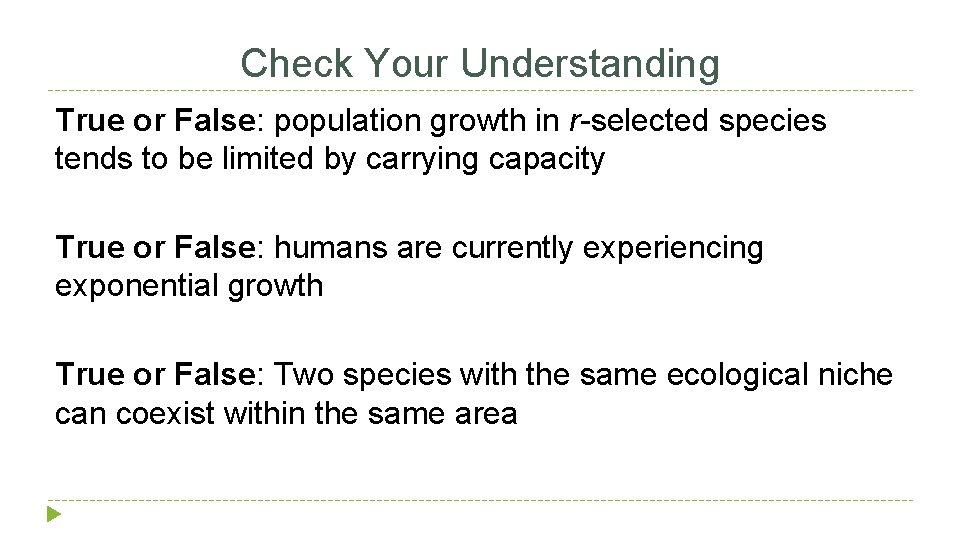 Check Your Understanding

True or False: population growth in r-selected species tends to be limited by carrying capacity

True or False: humans are currently experiencing exponential growth

True or False: Two species with the same ecological niche can coexist within the same area